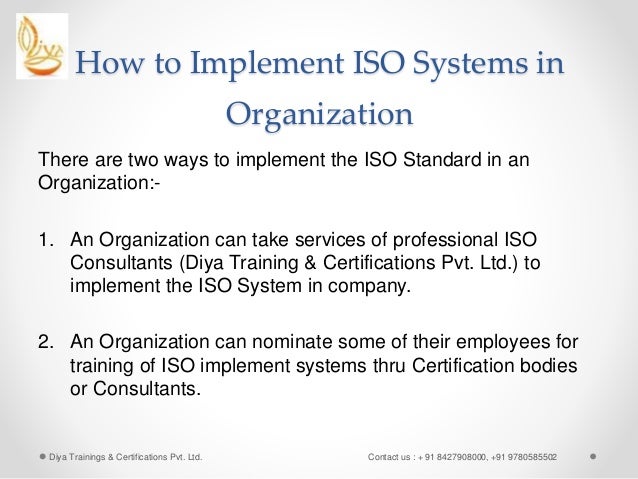 Diya

How to Implement ISO Systems in Organization

There are two ways to implement the ISO Standard in an Organization:-

1. An Organization can take services of professional ISO Consultants (Diya Training & Certifications Pvt. Ltd.) to implement the ISO System in company.

2. An Organization can nominate some of their employees for training of ISO implement systems thru Certification bodies or Consultants.

Diya Trainings & Certifications Pvt. Ltd.

Contact us : + 91 8427908000, +91 9780585502